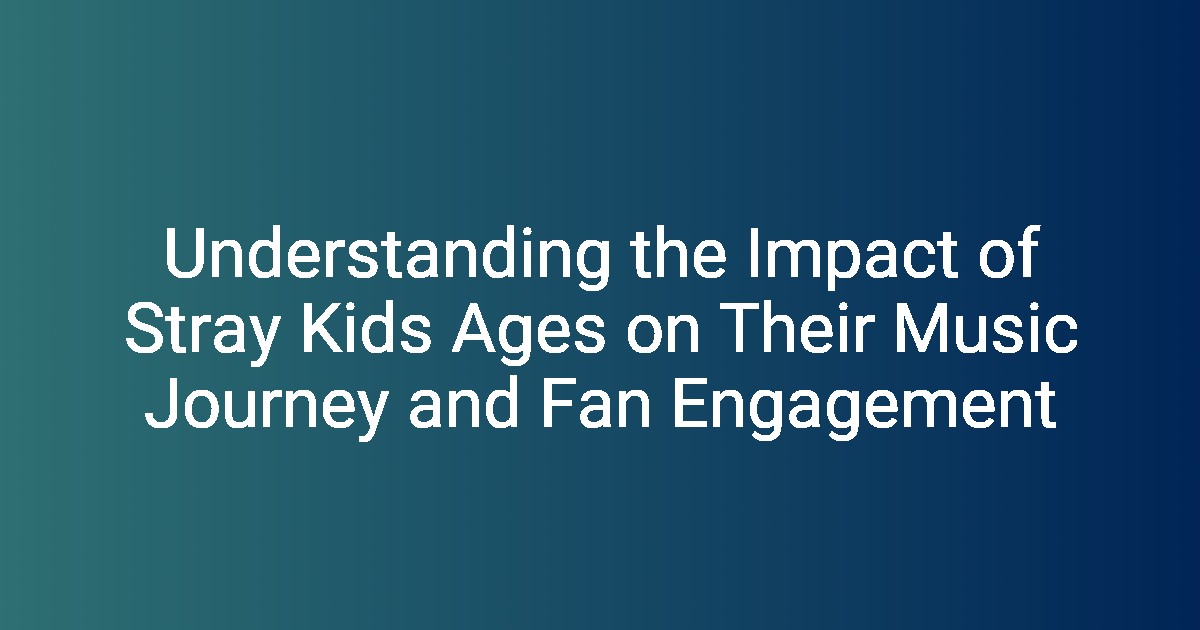 Understanding the Impact of Stray Kids Ages on Their Music Journey and Fan Engagement